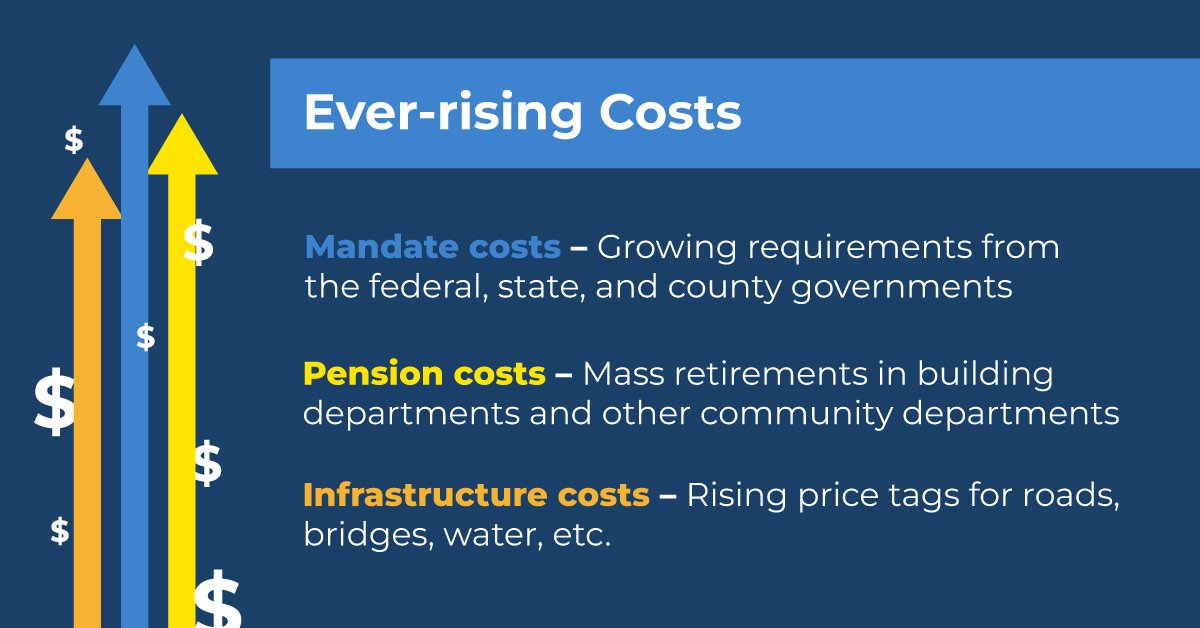 $

$

$

$

$

$

$

Ever-rising Costs

Mandate costs – Growing requirements from the federal, state, and county governments

Pension costs – Mass retirements in building departments and other community departments

Infrastructure costs – Rising price tags for roads, bridges, water, etc.